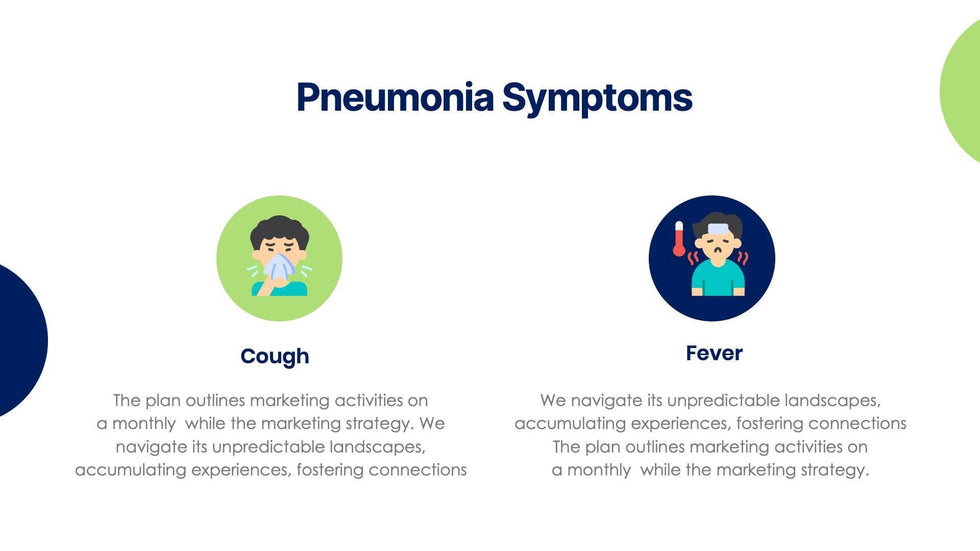 Pneumonia Symptoms

Cough

The plan outlines marketing activities on a monthly while the marketing strategy. We navigate its unpredictable landscapes, accumulating experiences, fostering connections

Fever

We navigate its unpredictable landscapes, accumulating experiences, fostering connections The plan outlines marketing activities on a monthly while the marketing strategy.